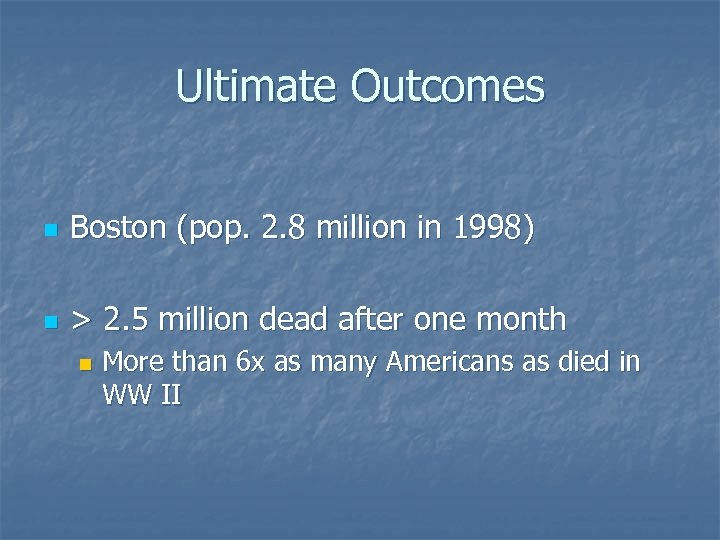 Ultimate Outcomes

Boston (pop. 2.8 million in 1998)

> 2.5 million dead after one month

More than 6x as many Americans as died in WW II